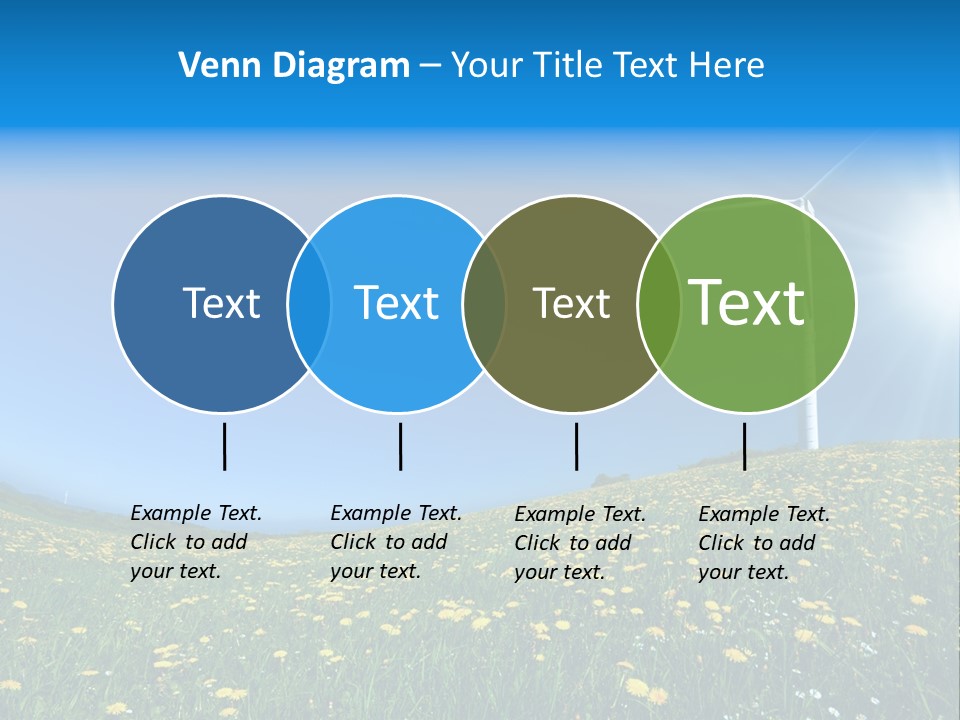 Venn Diagram – Your Title Text Here

Text

Text

Text

Text

Example Text. Click to add your text.

Example Text. Click to add your text.

Example Text. Click to add your text.

Example Text. Click to add your text.